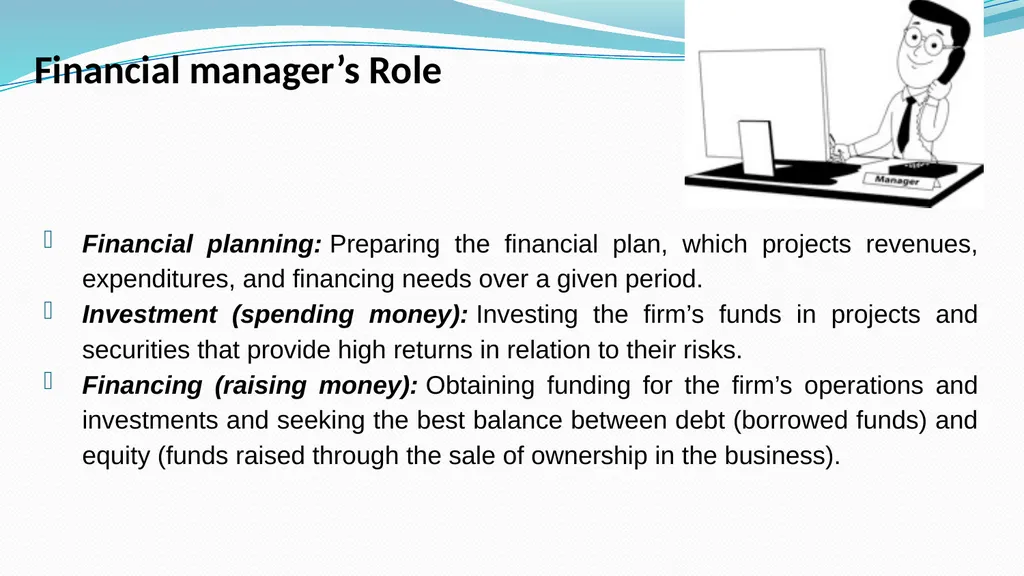 Financial manager’s Role

Manager

Financial planning: Preparing the financial plan, which projects revenues, expenditures, and financing needs over a given period.

Investment (spending money): Investing the firm’s funds in projects and securities that provide high returns in relation to their risks.

Financing (raising money): Obtaining funding for the firm’s operations and investments and seeking the best balance between debt (borrowed funds) and equity (funds raised through the sale of ownership in the business).